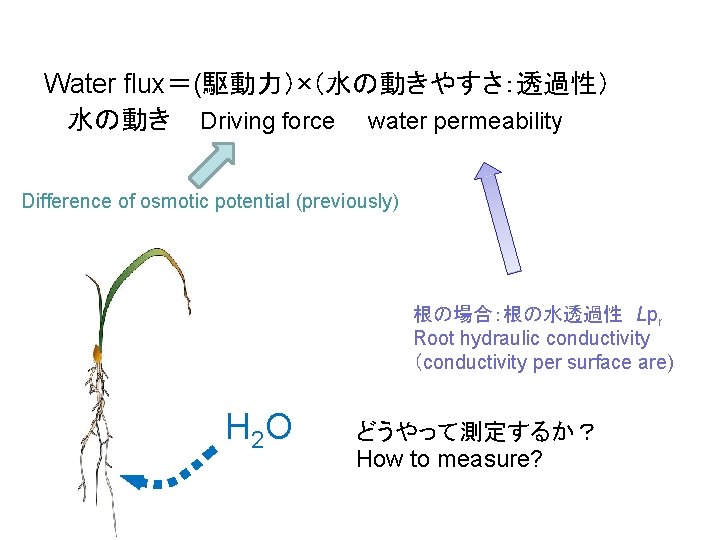 Water flux＝(駆動力)×(水の動きやすさ：透過性)
水の動き Driving force water permeability

Difference of osmotic potential (previously)

根の場合：根の水透過性 $Lp_r$
Root hydraulic conductivity
(conductivity per surface are)

$H_2O$

どうやって測定するか？
How to measure?